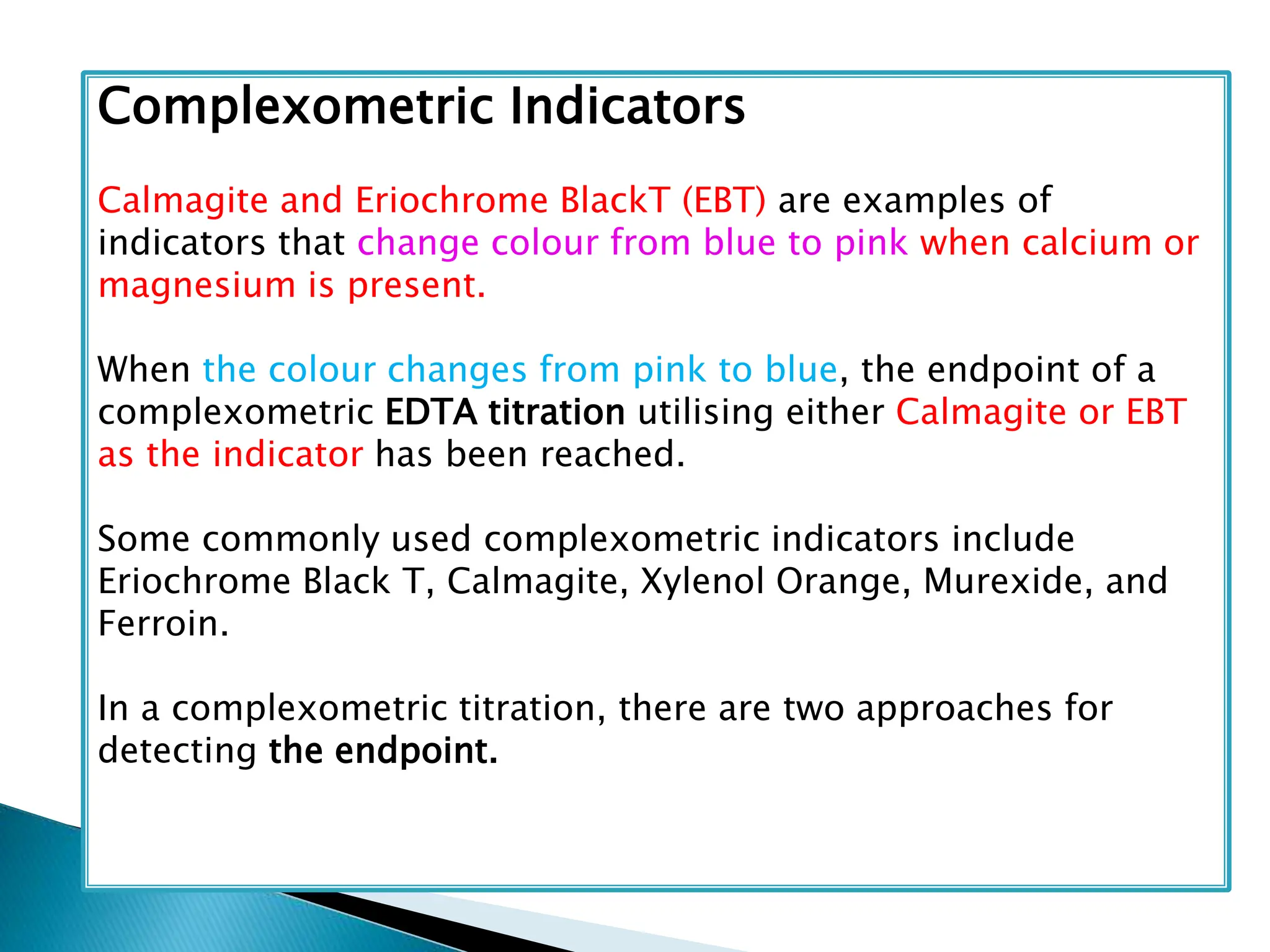 Complexometric Indicators

Calmagite and Eriochrome BlackT (EBT) are examples of indicators that change colour from blue to pink when calcium or magnesium is present.

When the colour changes from pink to blue, the endpoint of a complexometric EDTA titration utilising either Calmagite or EBT as the indicator has been reached.

Some commonly used complexometric indicators include Eriochrome Black T, Calmagite, Xylenol Orange, Murexide, and Ferroin.

In a complexometric titration, there are two approaches for detecting the endpoint.